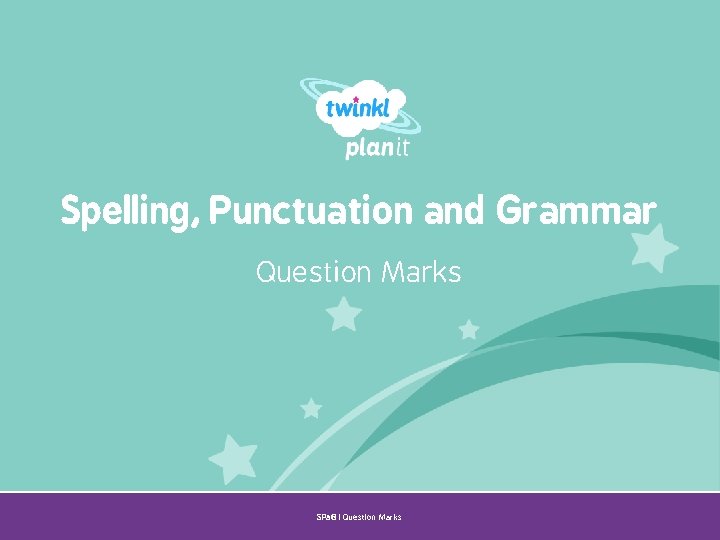 twinkl
planit

Spelling, Punctuation and Grammar

Question Marks

SPaG | Question Marks